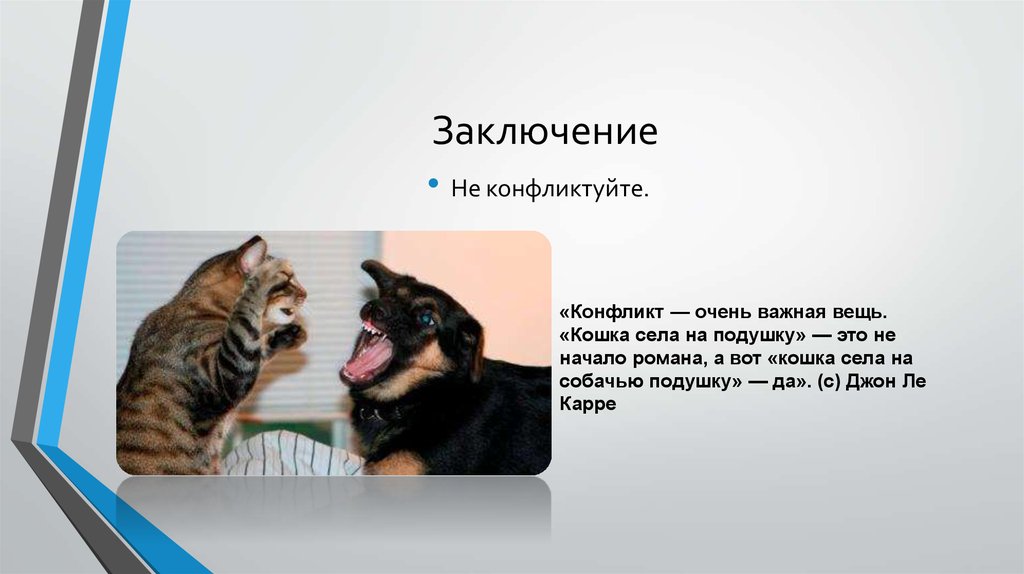 Заключение

• Не конфликтуйте.

«Конфликт — очень важная вещь. «Кошка села на подушку» — это не начало романа, а вот «кошка села на собачью подушку» — да». (с) Джон Ле Карре